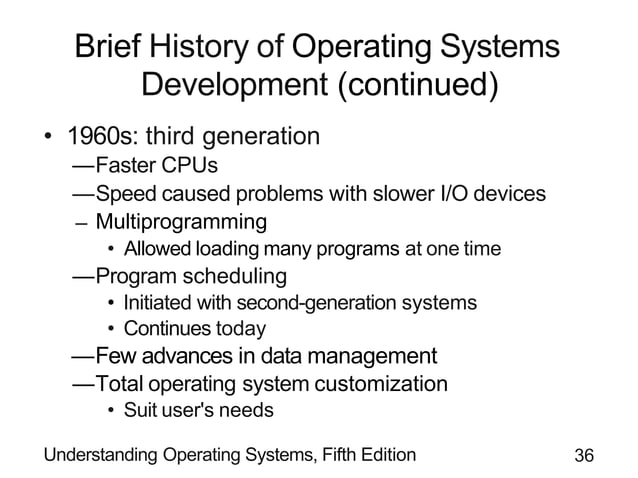 Brief History of Operating Systems Development (continued)

• 1960s: third generation
—Faster CPUs
—Speed caused problems with slower I/O devices
– Multiprogramming
• Allowed loading many programs at one time
—Program scheduling
• Initiated with second-generation systems
• Continues today
—Few advances in data management
—Total operating system customization
• Suit user's needs

Understanding Operating Systems, Fifth Edition

36